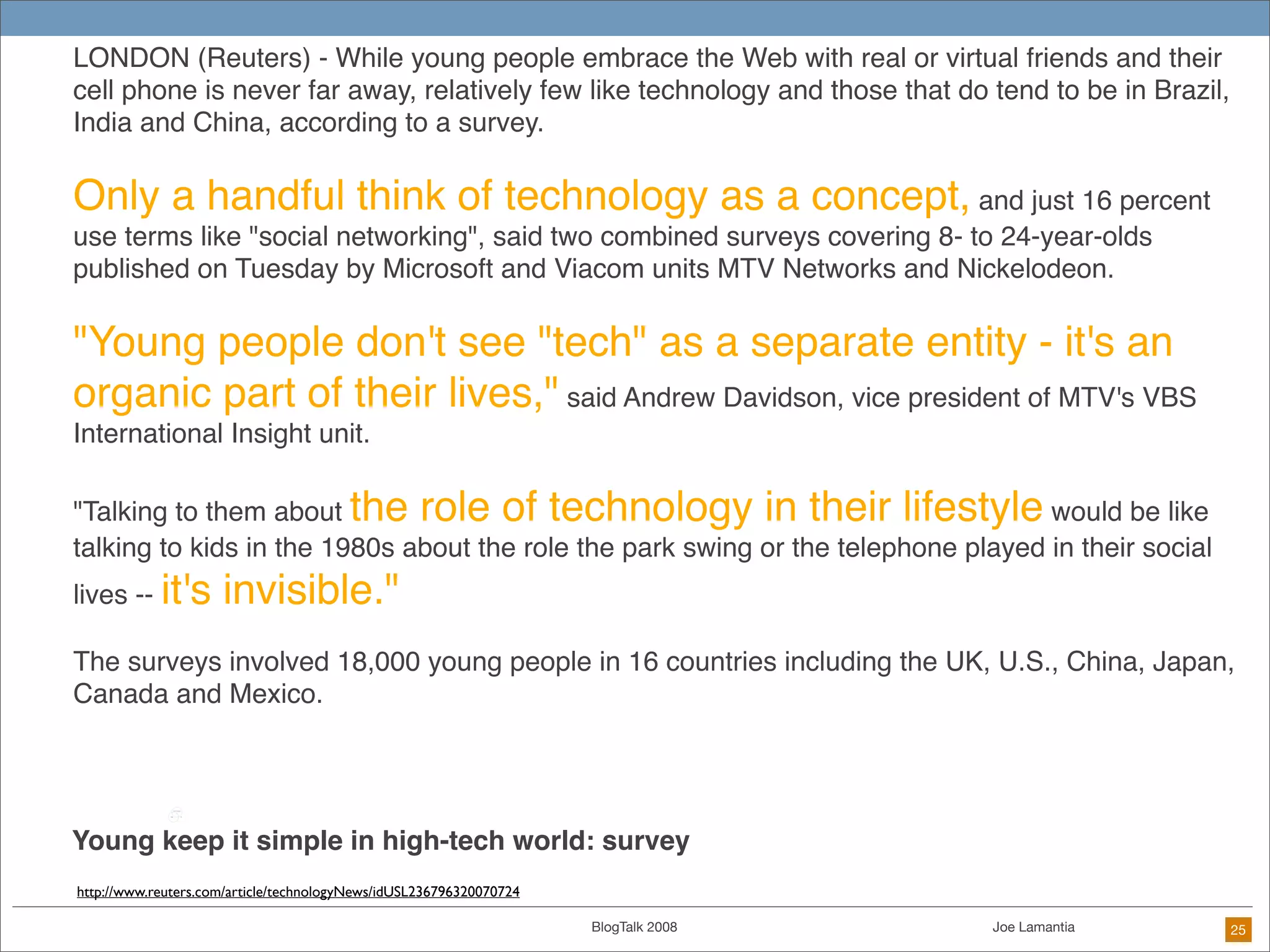 LONDON (Reuters) - While young people embrace the Web with real or virtual friends and their cell phone is never far away, relatively few like technology and those that do tend to be in Brazil, India and China, according to a survey.

Only a handful think of technology as a concept, and just 16 percent use terms like "social networking", said two combined surveys covering 8- to 24-year-olds published on Tuesday by Microsoft and Viacom units MTV Networks and Nickelodeon.

"Young people don't see "tech" as a separate entity - it's an organic part of their lives," said Andrew Davidson, vice president of MTV's VBS International Insight unit.

"Talking to them about the role of technology in their lifestyle would be like talking to kids in the 1980s about the role the park swing or the telephone played in their social lives -- it's invisible."

The surveys involved 18,000 young people in 16 countries including the UK, U.S., China, Japan, Canada and Mexico.

Young keep it simple in high-tech world: survey

http://www.reuters.com/article/technologyNews/idUSL236796320070724

BlogTalk 2008

Joe Lamantia

25